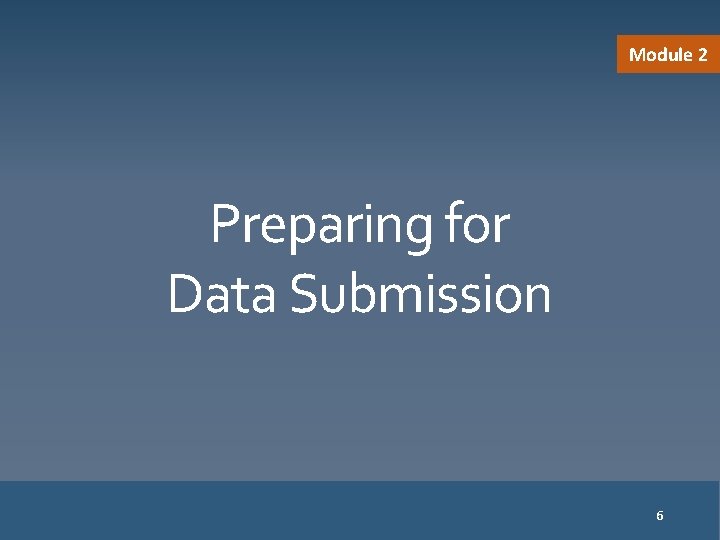 Module 2

Preparing for Data Submission

6